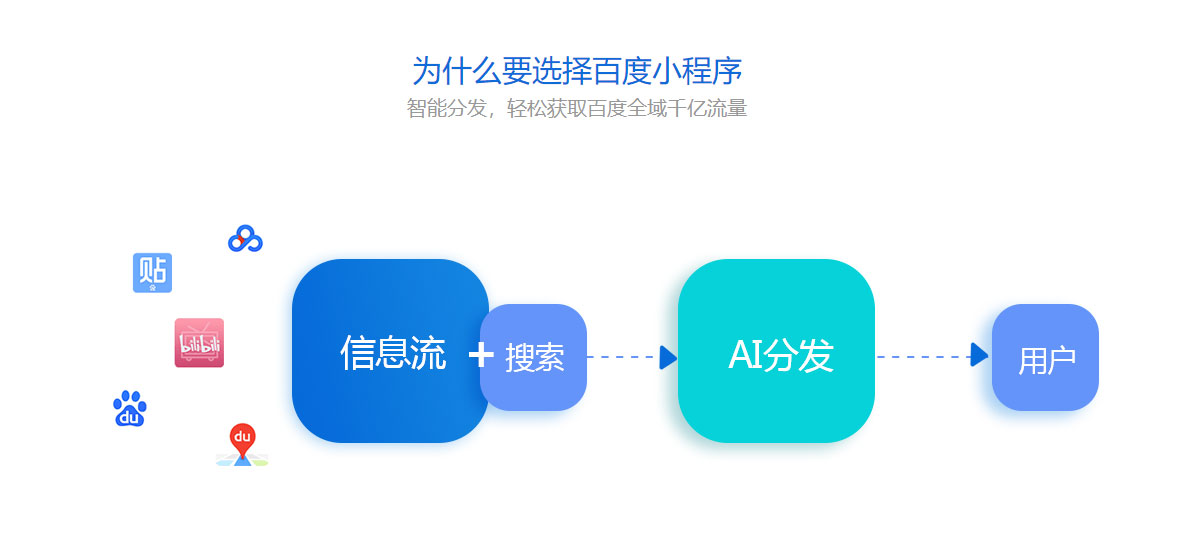 为什么要选择百度小程序
智能分发，轻松获取百度全域千亿流量

贴

bilibili

du

du

信息流 + 搜索

AI分发

用户